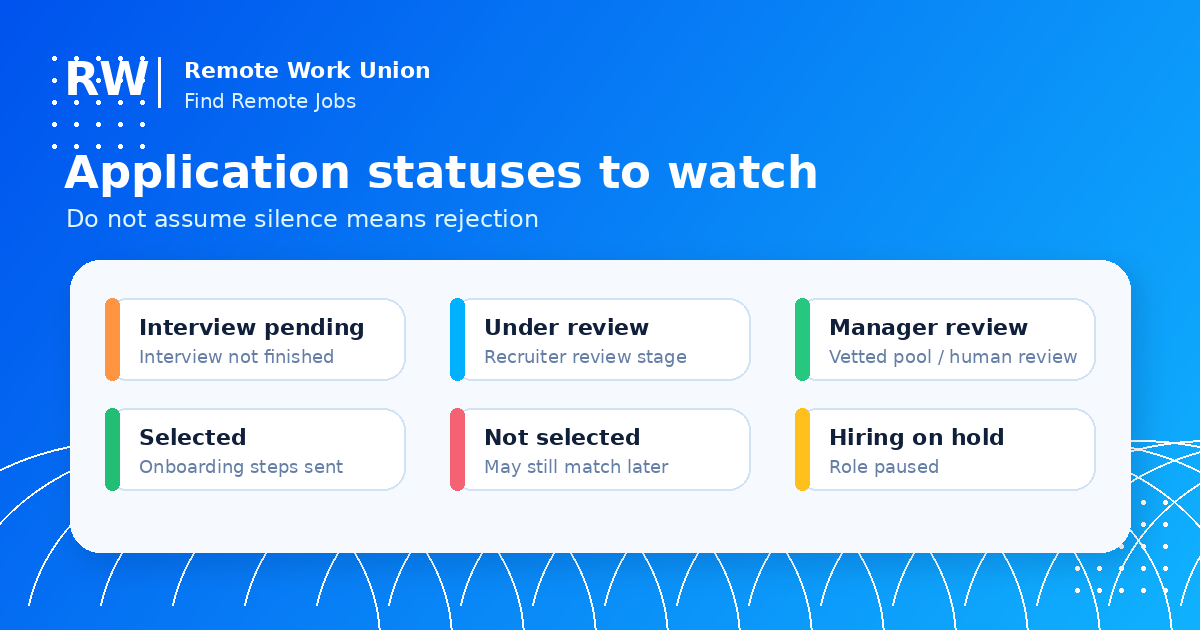 RW
Remote Work Union
Find Remote Jobs

Application statuses to watch
Do not assume silence means rejection

Interview pending
Interview not finished

Under review
Recruiter review stage

Manager review
Vetted pool / human review

Selected
Onboarding steps sent

Not selected
May still match later

Hiring on hold
Role paused